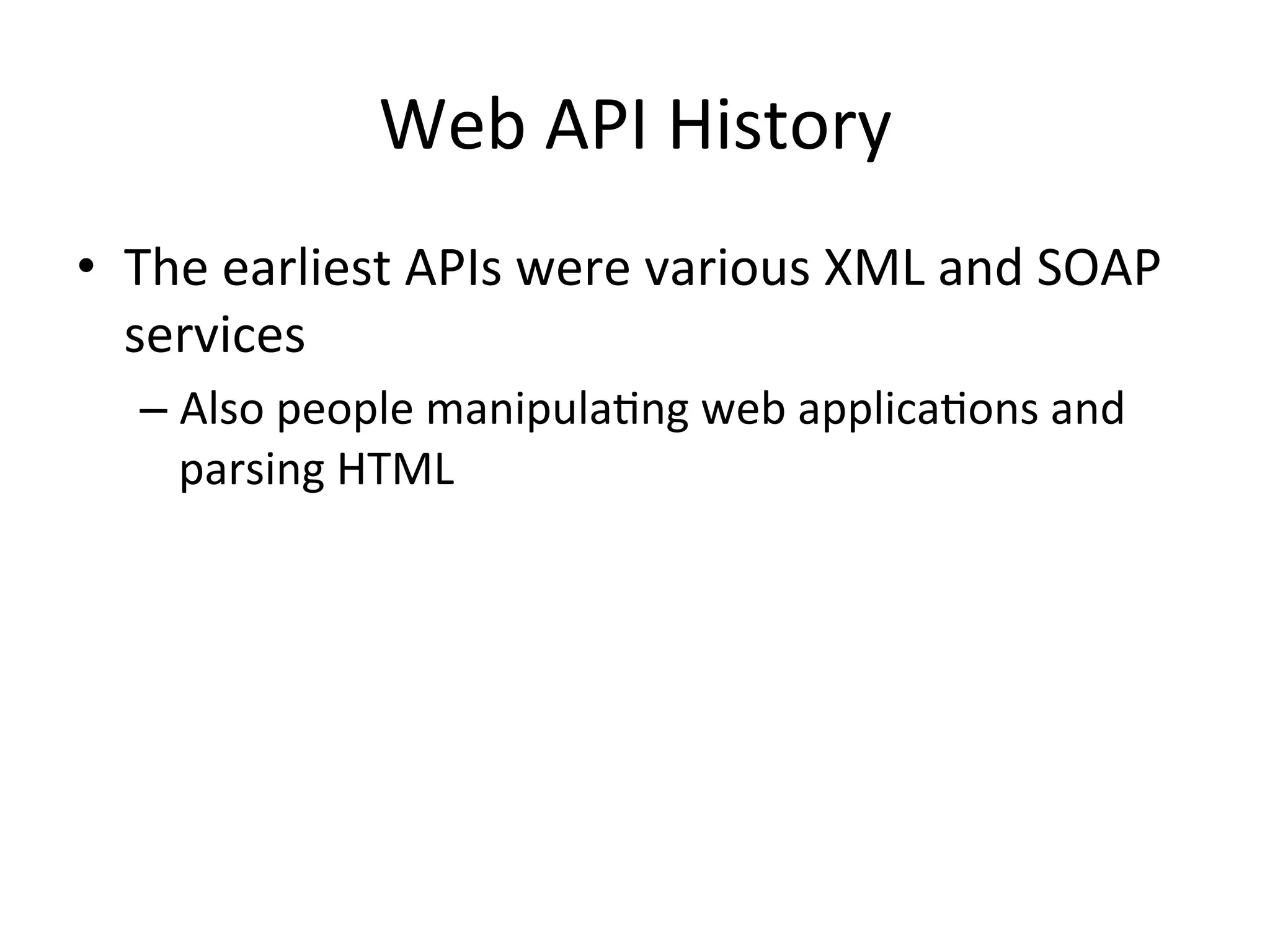 Web API History

• The earliest APIs were various XML and SOAP services

– Also people manipulating web applications and parsing HTML